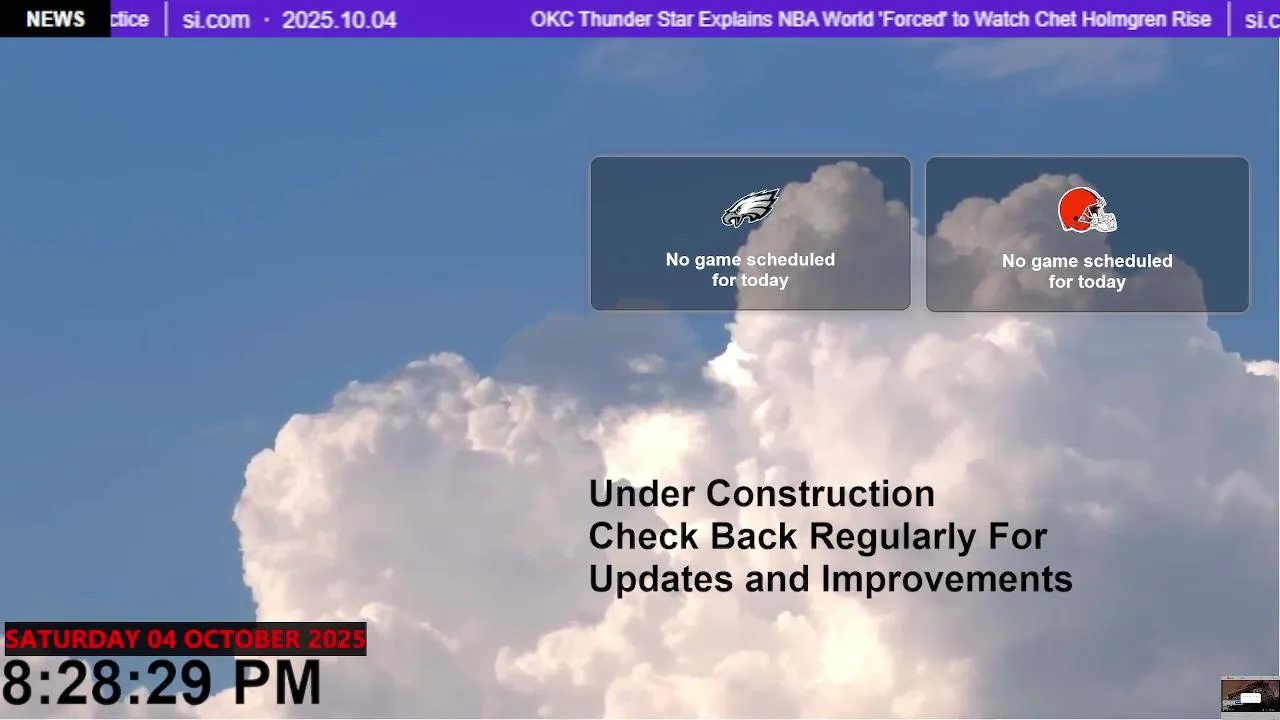 NEWS ctice | si.com · 2025.10.04 OKC Thunder Star Explains NBA World 'Forced' to Watch Chet Holmgren Rise | si.c

No game scheduled for today

No game scheduled for today

Under Construction
Check Back Regularly For
Updates and Improvements

SATURDAY 04 OCTOBER 2025
8:28:29 PM